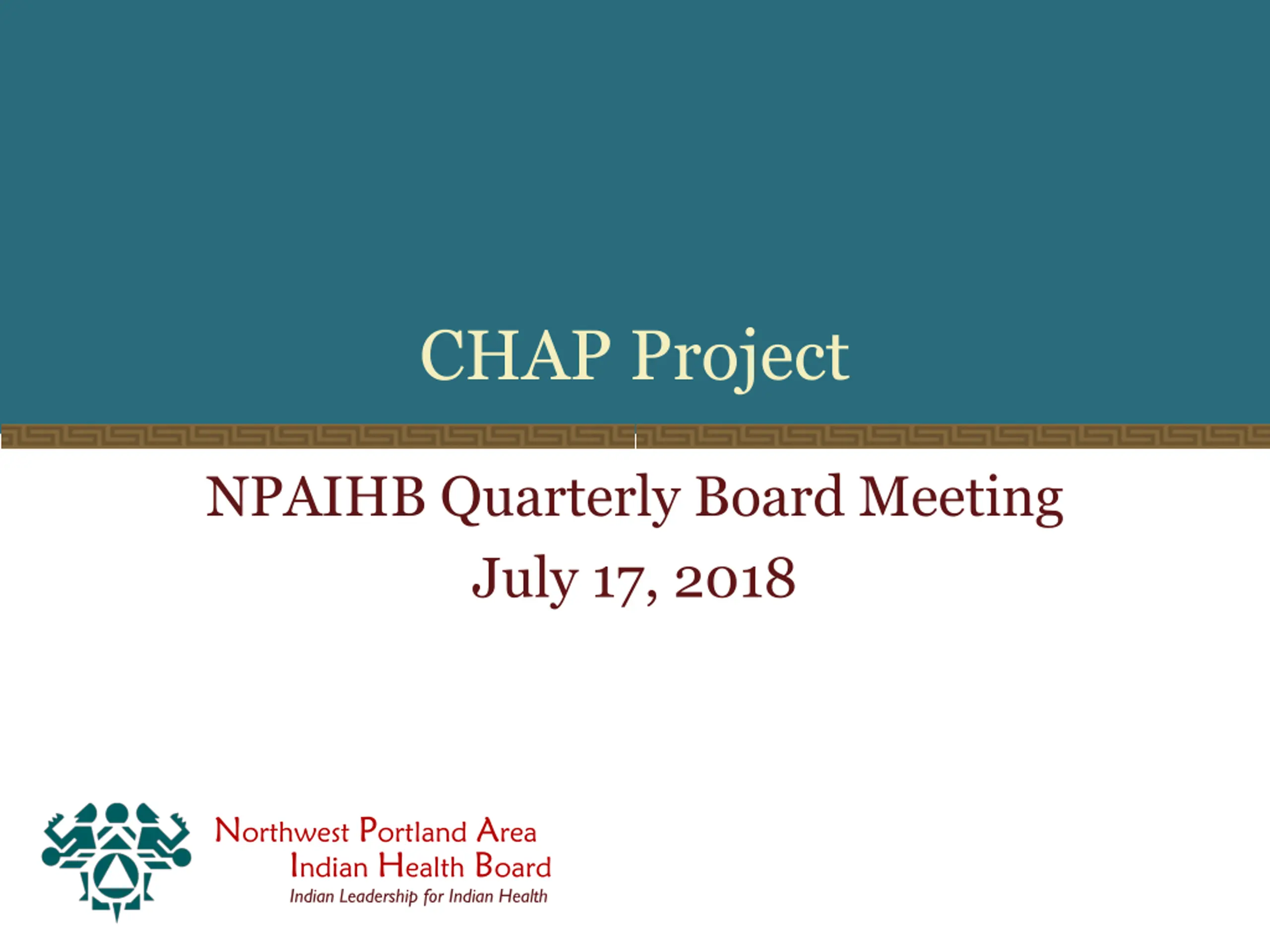 CHAP Project

NPAIHB Quarterly Board Meeting
July 17, 2018

Northwest Portland Area
Indian Health Board
Indian Leadership for Indian Health